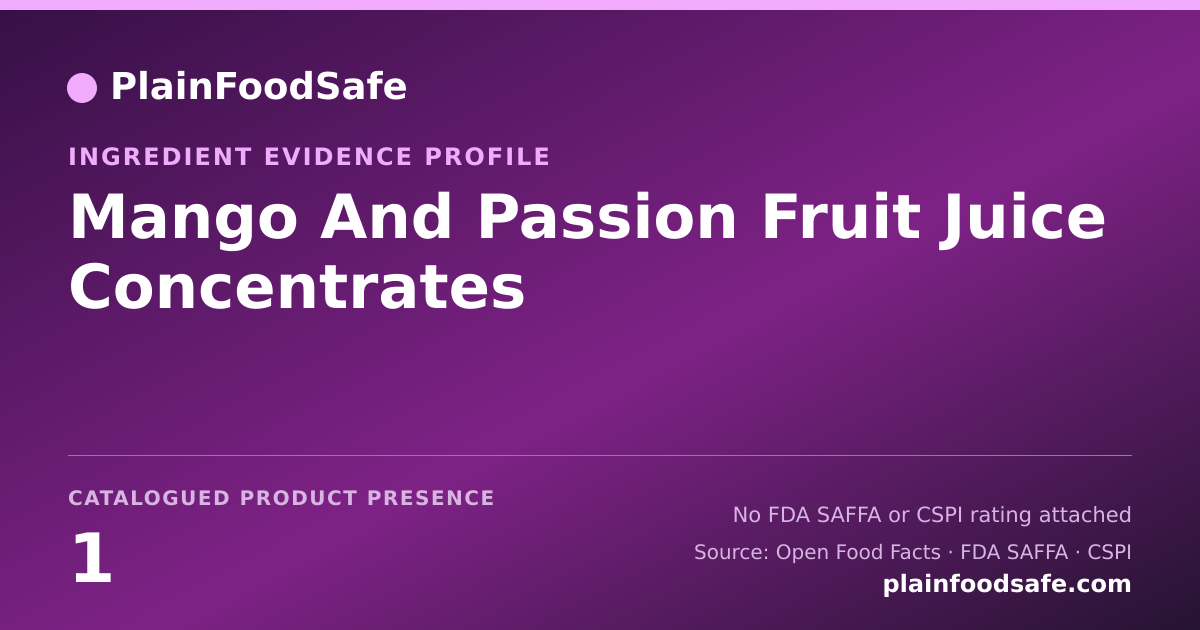 PlainFoodSafe

INGREDIENT EVIDENCE PROFILE

Mango And Passion Fruit Juice Concentrates

CATALOGUED PRODUCT PRESENCE

1

No FDA SAFFA or CSPI rating attached

Source: Open Food Facts · FDA SAFFA · CSPI

plainfoodsafe.com